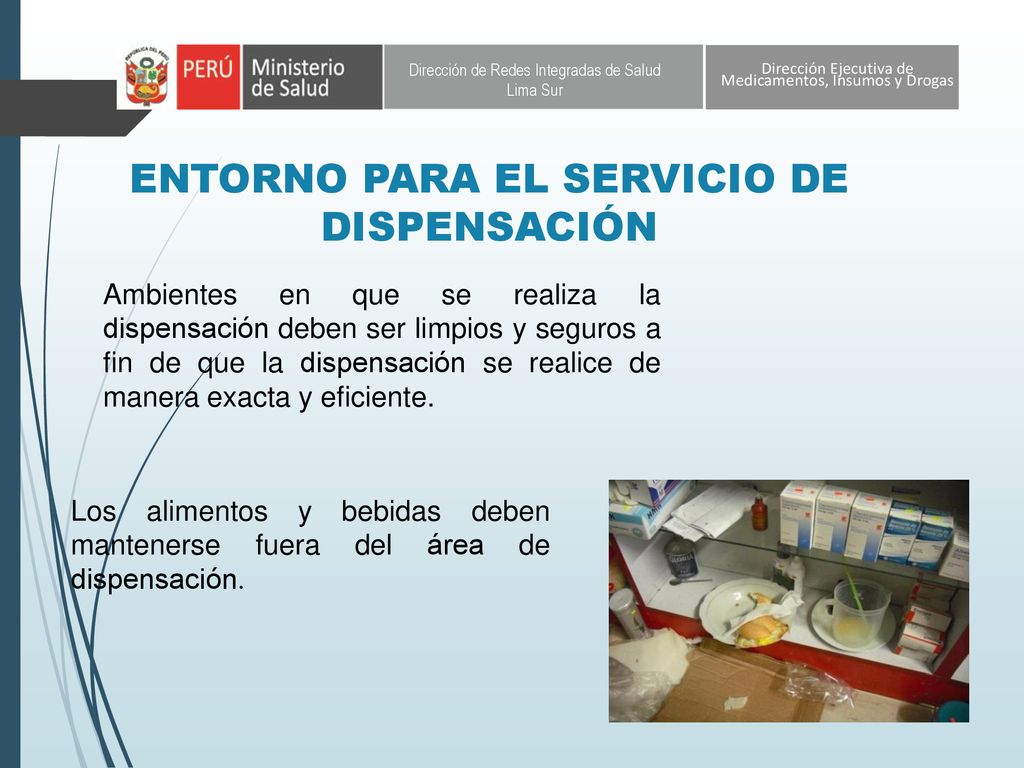 REPÚBLICA DEL PERÚ

PERÚ Ministerio de Salud

Dirección de Redes Integradas de Salud Lima Sur

Dirección Ejecutiva de Medicamentos, Insumos y Drogas

ENTORNO PARA EL SERVICIO DE DISPENSACIÓN

Ambientes en que se realiza la dispensación deben ser limpios y seguros a fin de que la dispensación se realice de manera exacta y eficiente.

Los alimentos y bebidas deben mantenerse fuera del área de dispensación.